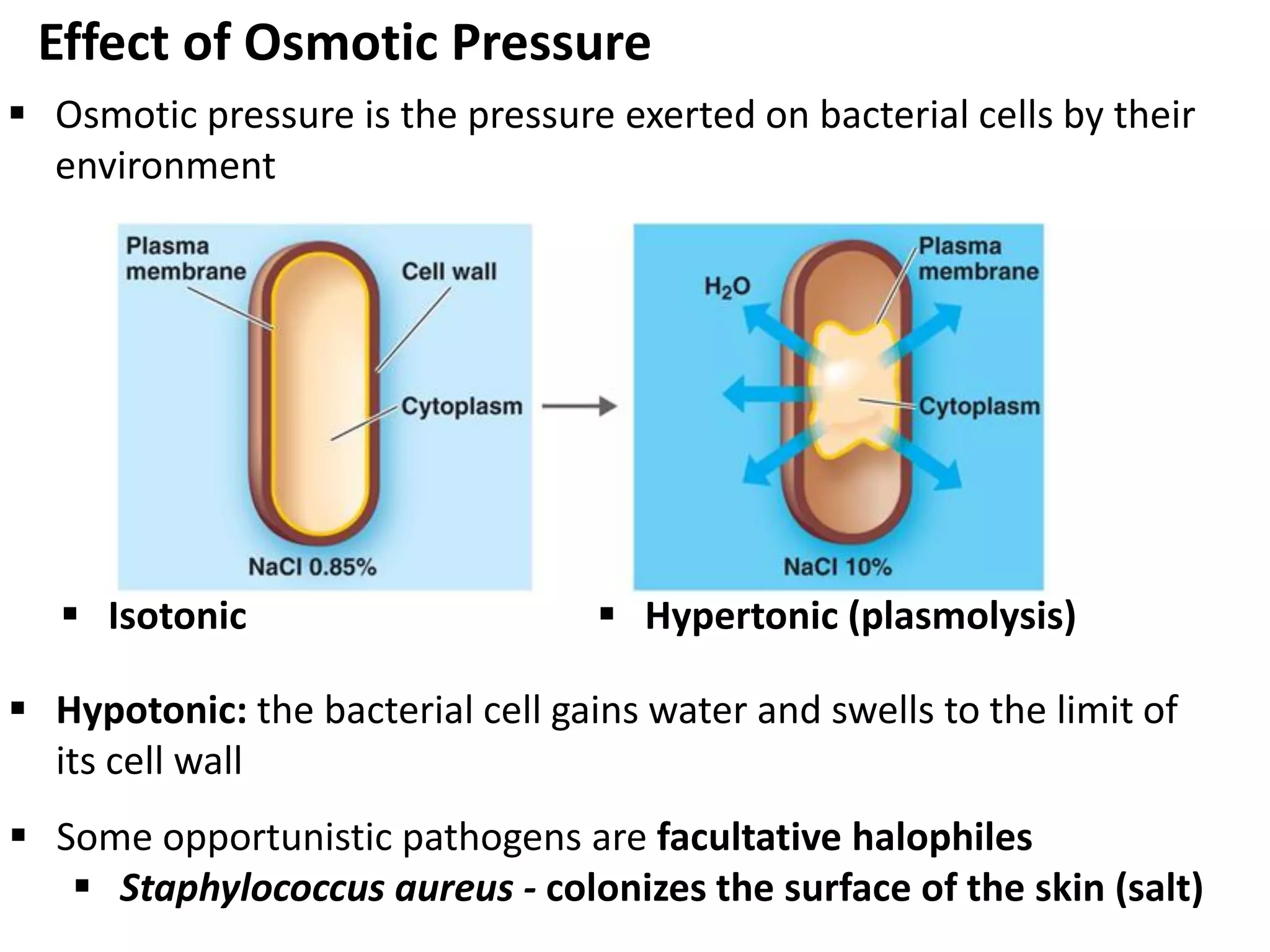 Effect of Osmotic Pressure

▪ Osmotic pressure is the pressure exerted on bacterial cells by their environment

Plasma membrane

Cell wall

Cytoplasm

NaCl 0.85%

$H_2O$

Plasma membrane

Cytoplasm

NaCl 10%

▪ Isotonic

▪ Hypertonic (plasmolysis)

▪ Hypotonic: the bacterial cell gains water and swells to the limit of its cell wall

▪ Some opportunistic pathogens are facultative halophiles

▪ Staphylococcus aureus - colonizes the surface of the skin (salt)